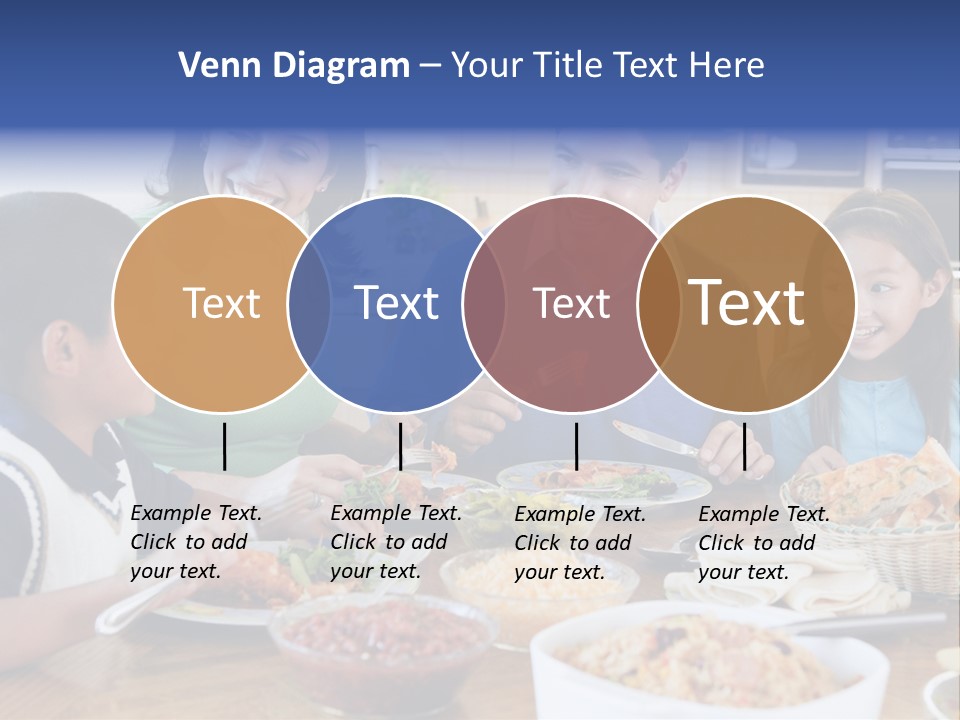 Venn Diagram – Your Title Text Here

Text

Text

Text

Text

Example Text. Click to add your text.

Example Text. Click to add your text.

Example Text. Click to add your text.

Example Text. Click to add your text.